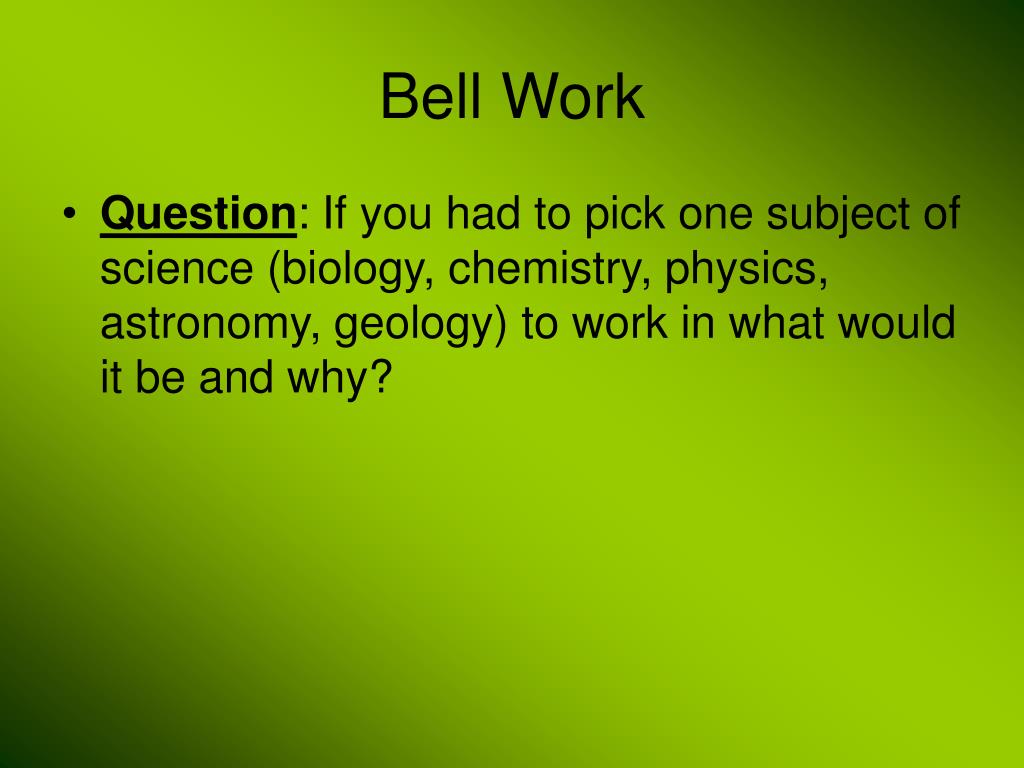 Bell Work

• Question: If you had to pick one subject of science (biology, chemistry, physics, astronomy, geology) to work in what would it be and why?